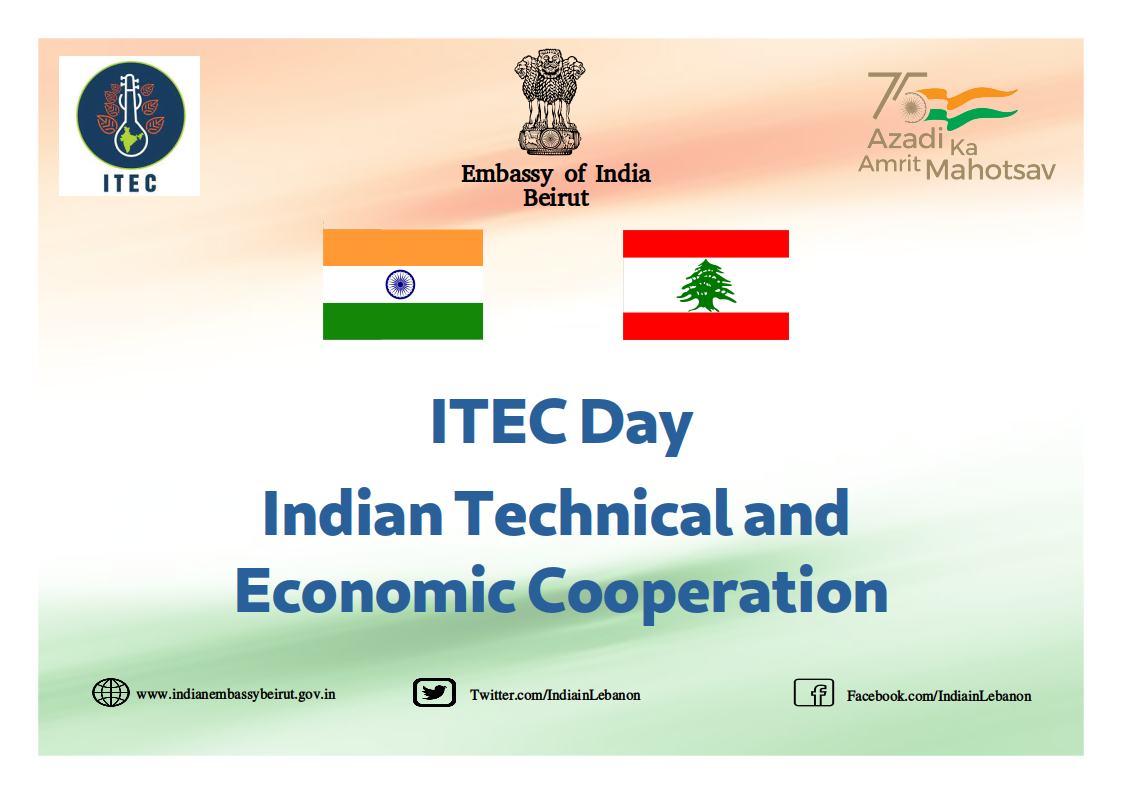 ITEC

Embassy of India
Beirut

75
Azadi Ka
Amrit Mahotsav

ITEC Day

Indian Technical and Economic Cooperation

www.indianembassybeirut.gov.in

Twitter.com/IndiainLebanon

Facebook.com/IndiainLebanon